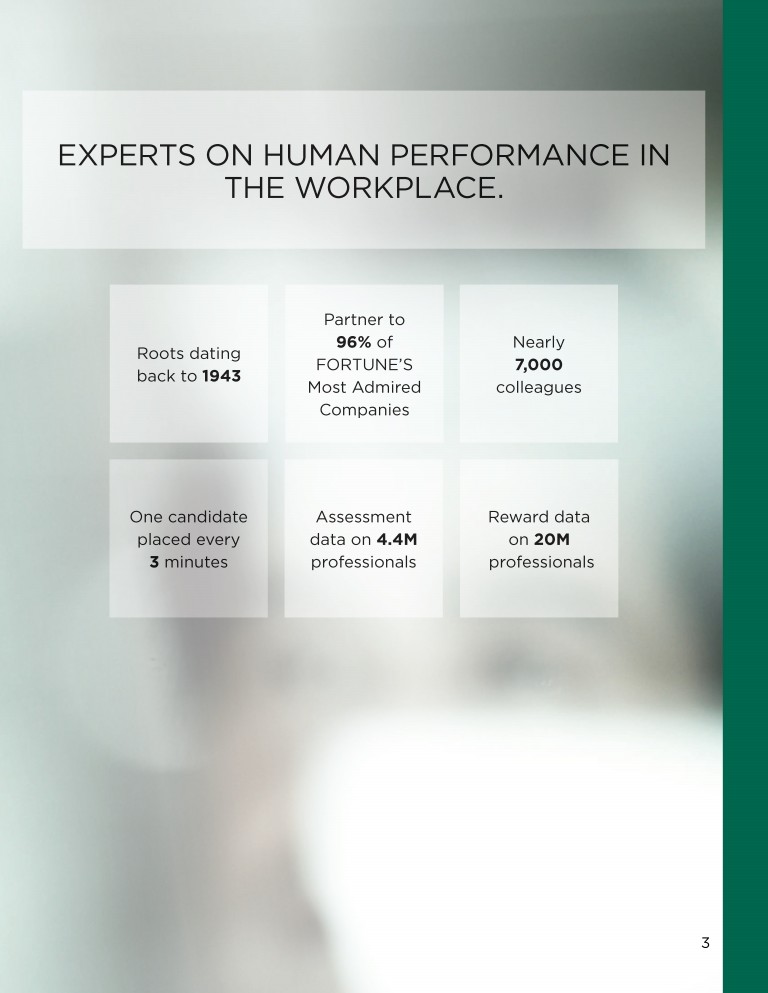 EXPERTS ON HUMAN PERFORMANCE IN THE WORKPLACE.

Roots dating back to 1943

Partner to 96% of FORTUNE'S Most Admired Companies

Nearly 7,000 colleagues

One candidate placed every 3 minutes

Assessment data on 4.4M professionals

Reward data on 20M professionals

3